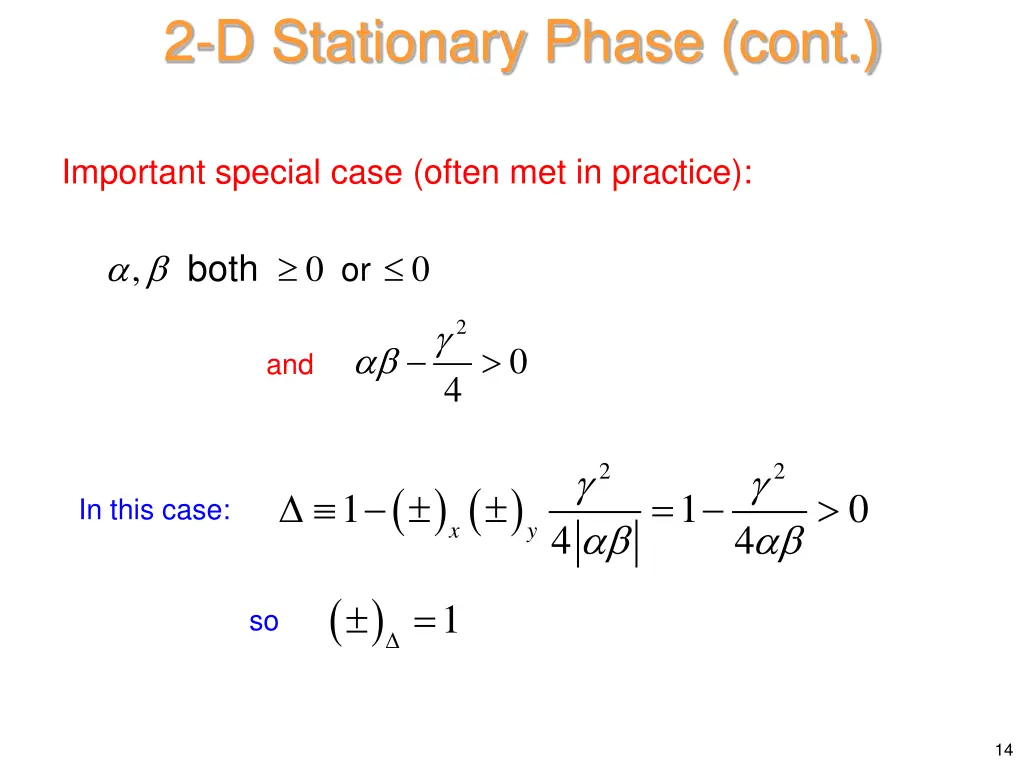 2-D Stationary Phase (cont.)

Important special case (often met in practice):

$\alpha, \beta$ both $\geq 0$ or $\leq 0$

and $\alpha\beta - \frac{\gamma^2}{4} > 0$

In this case: $\Delta \equiv 1 - (\pm)_x (\pm)_y \frac{\gamma^2}{4|\alpha\beta|} = 1 - \frac{\gamma^2}{4\alpha\beta} > 0$

so $(\pm)_\Delta = 1$

14